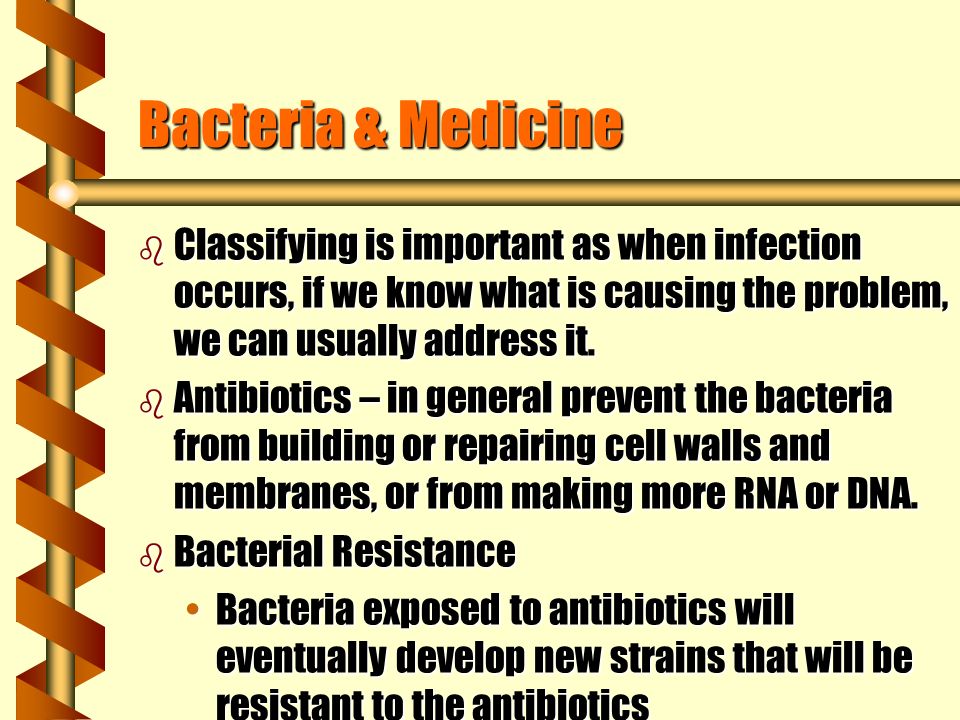 Bacteria & Medicine

Classifying is important as when infection occurs, if we know what is causing the problem, we can usually address it.

Antibiotics – in general prevent the bacteria from building or repairing cell walls and membranes, or from making more RNA or DNA.

Bacterial Resistance

• Bacteria exposed to antibiotics will eventually develop new strains that will be resistant to the antibiotics